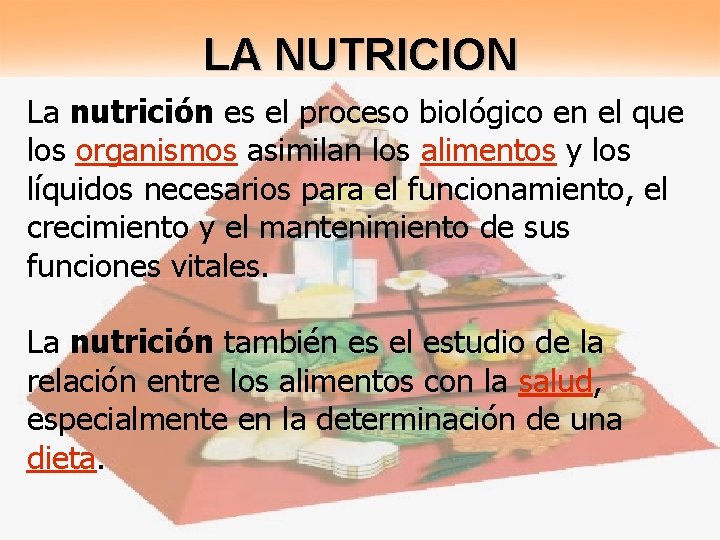 LA NUTRICION

La nutrición es el proceso biológico en el que los organismos asimilan los alimentos y los líquidos necesarios para el funcionamiento, el crecimiento y el mantenimiento de sus funciones vitales.

La nutrición también es el estudio de la relación entre los alimentos con la salud, especialmente en la determinación de una dieta.